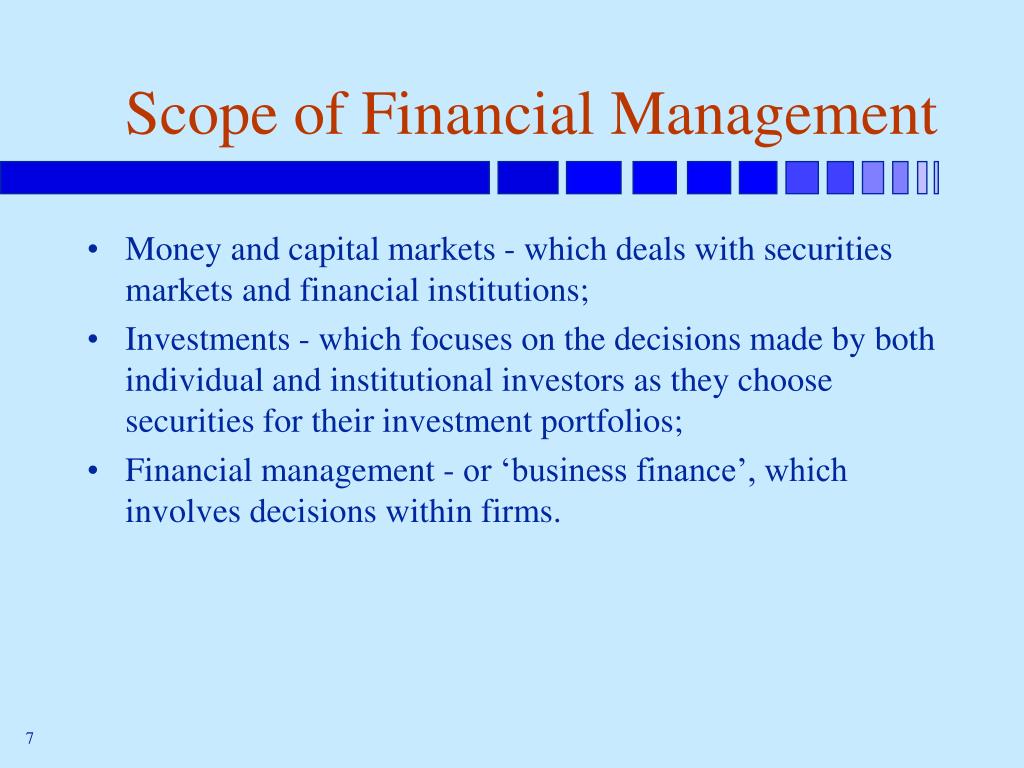 Scope of Financial Management

• Money and capital markets - which deals with securities markets and financial institutions;
• Investments - which focuses on the decisions made by both individual and institutional investors as they choose securities for their investment portfolios;
• Financial management - or ‘business finance’, which involves decisions within firms.

7